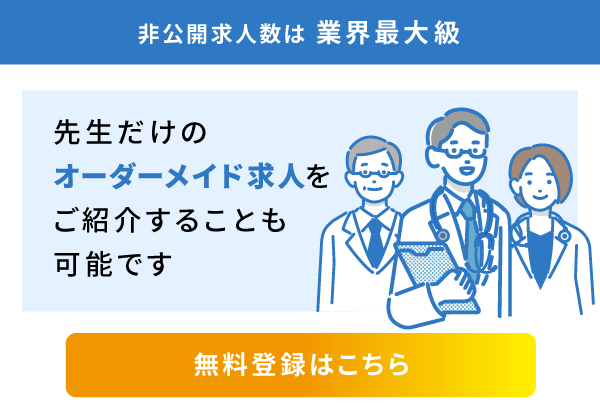 非公開求人数は 業界最大級

先生だけのオーダーメイド求人をご紹介することも可能です

無料登録はこちら